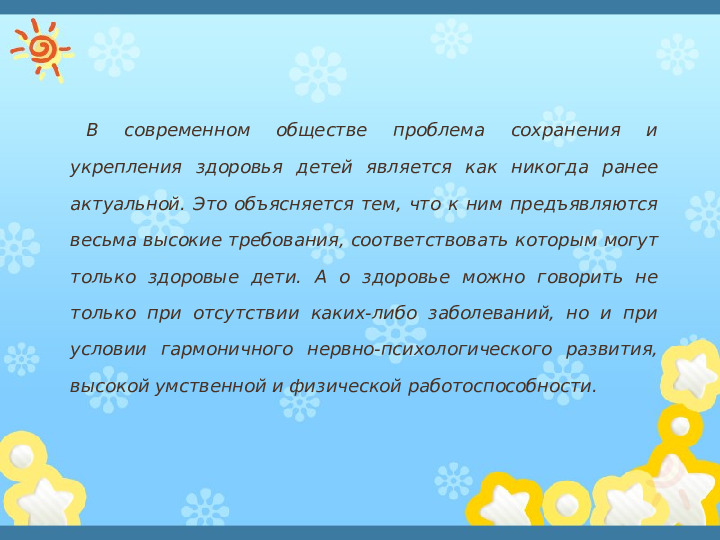 В современном обществе проблема сохранения и укрепления здоровья детей является как никогда ранее актуальной. Это объясняется тем, что к ним предъявляются весьма высокие требования, соответствовать которым могут только здоровые дети. А о здоровье можно говорить не только при отсутствии каких-либо заболеваний, но и при условии гармоничного нервно-психологического развития, высокой умственной и физической работоспособности.